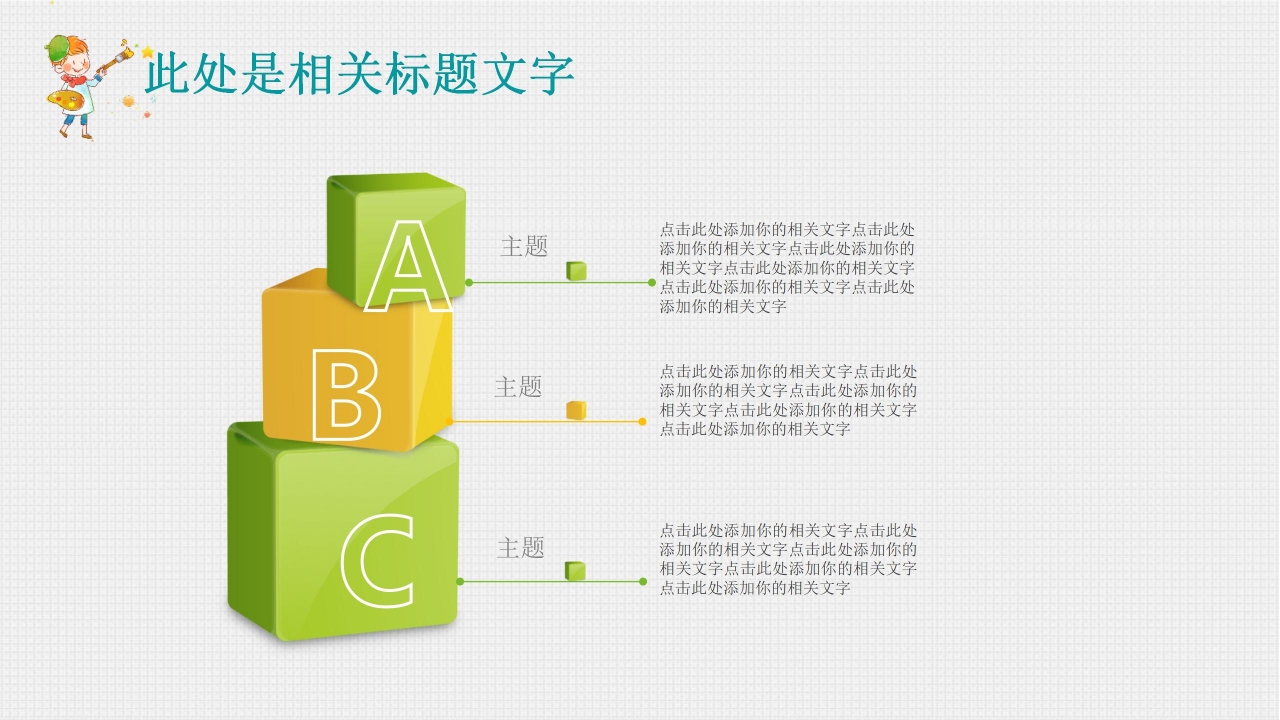 此处是相关标题文字

A

主题

点击此处添加你的相关文字点击此处添加你的相关文字点击此处添加你的相关文字点击此处添加你的相关文字点击此处添加你的相关文字点击此处添加你的相关文字

B

主题

点击此处添加你的相关文字点击此处添加你的相关文字点击此处添加你的相关文字点击此处添加你的相关文字点击此处添加你的相关文字

C

主题

点击此处添加你的相关文字点击此处添加你的相关文字点击此处添加你的相关文字点击此处添加你的相关文字点击此处添加你的相关文字